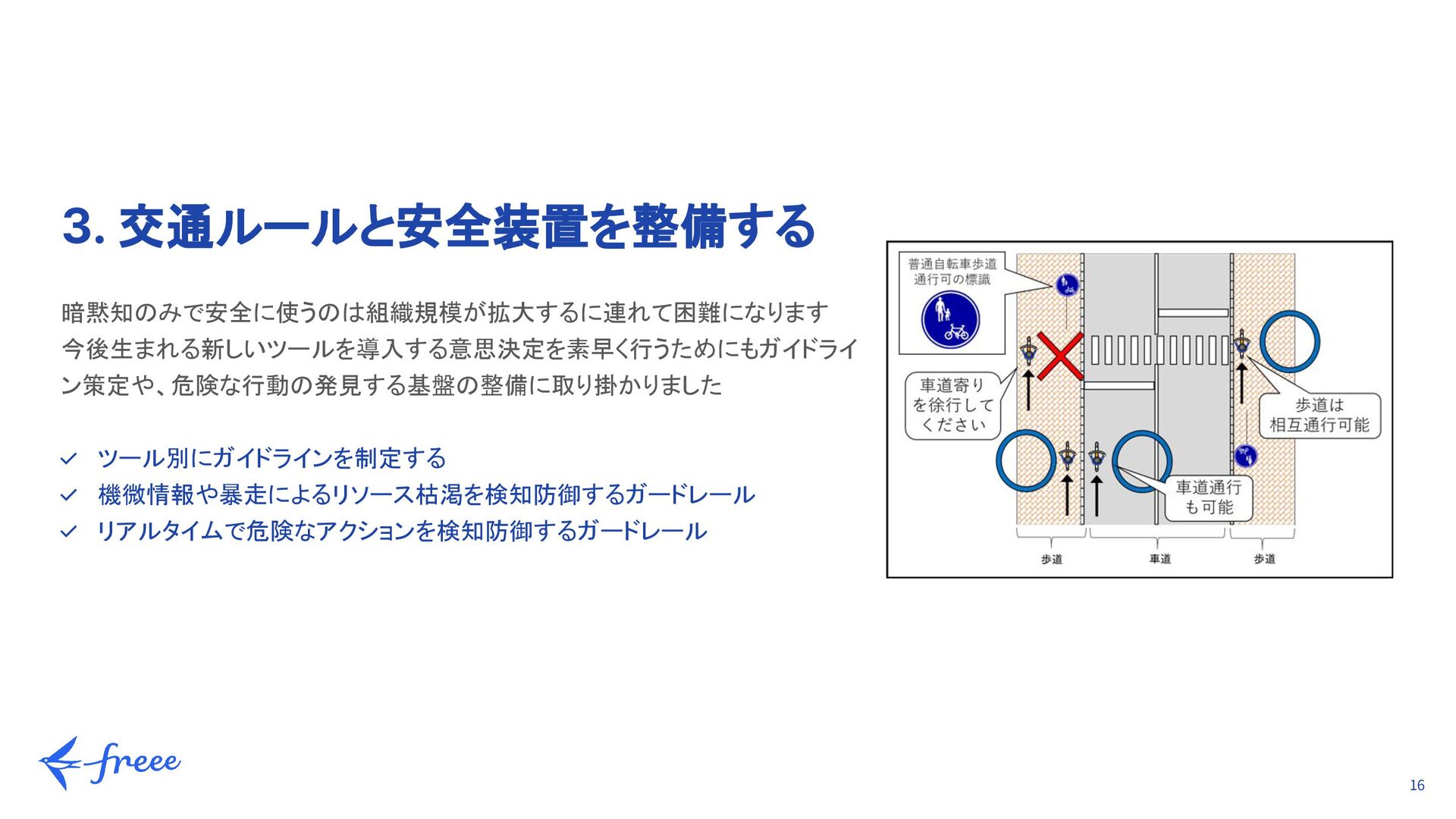 3. 交通ルールと安全装置を整備する

暗黙知のみで安全に使うのは組織規模が拡大するに連れて困難になります
今後生まれる新しいツールを導入する意思決定を素早く行うためにもガイドライン策定や、危険な行動の発見する基盤の整備に取り掛かりました

✓ ツール別にガイドラインを制定する
✓ 機微情報や暴走によるリソース枯渇を検知防御するガードレール
✓ リアルタイムで危険なアクションを検知防御するガードレール

普通自転車歩道通行可の標識

車道寄りを徐行してください

歩道は相互通行可能

車道通行も可能

歩道

車道

歩道

freee

16